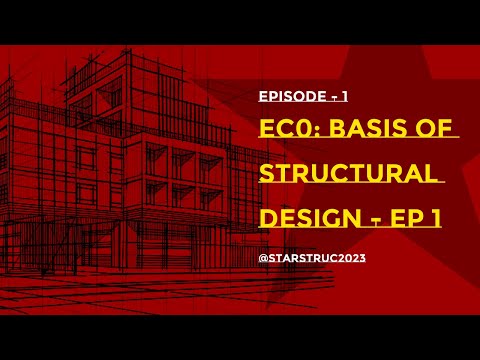 EPISODE - 1

EC0: BASIS OF STRUCTURAL DESIGN - EP 1

@STARSTRUC2023